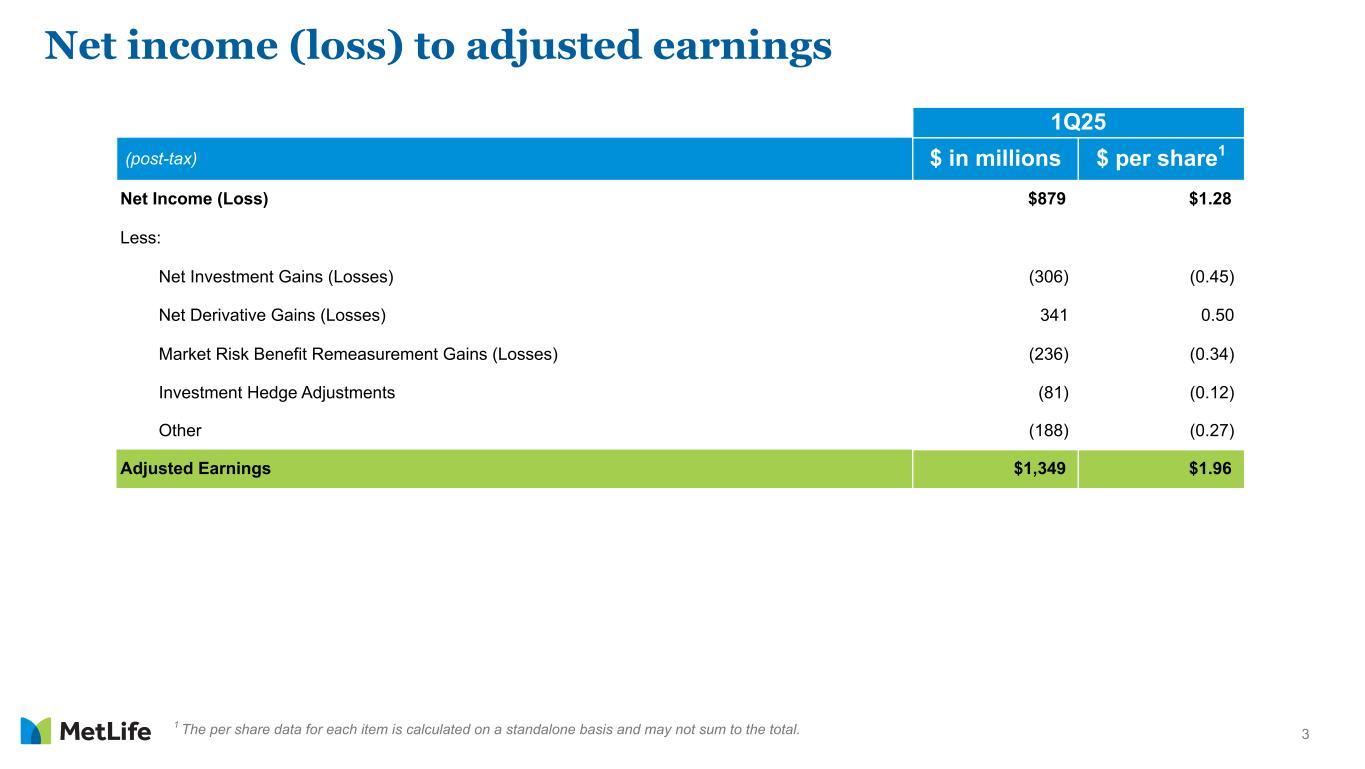 Net income (loss) to adjusted earnings

| | 1Q25 | |
|---|---|---|
| (post-tax) | \$ in millions | \$ per share$^1$ |
| Net Income (Loss) | \$879 | \$1.28 |
| Less: | | |
| Net Investment Gains (Losses) | (306) | (0.45) |
| Net Derivative Gains (Losses) | 341 | 0.50 |
| Market Risk Benefit Remeasurement Gains (Losses) | (236) | (0.34) |
| Investment Hedge Adjustments | (81) | (0.12) |
| Other | (188) | (0.27) |
| Adjusted Earnings | \$1,349 | \$1.96 |

MetLife

$^1$ The per share data for each item is calculated on a standalone basis and may not sum to the total.

3